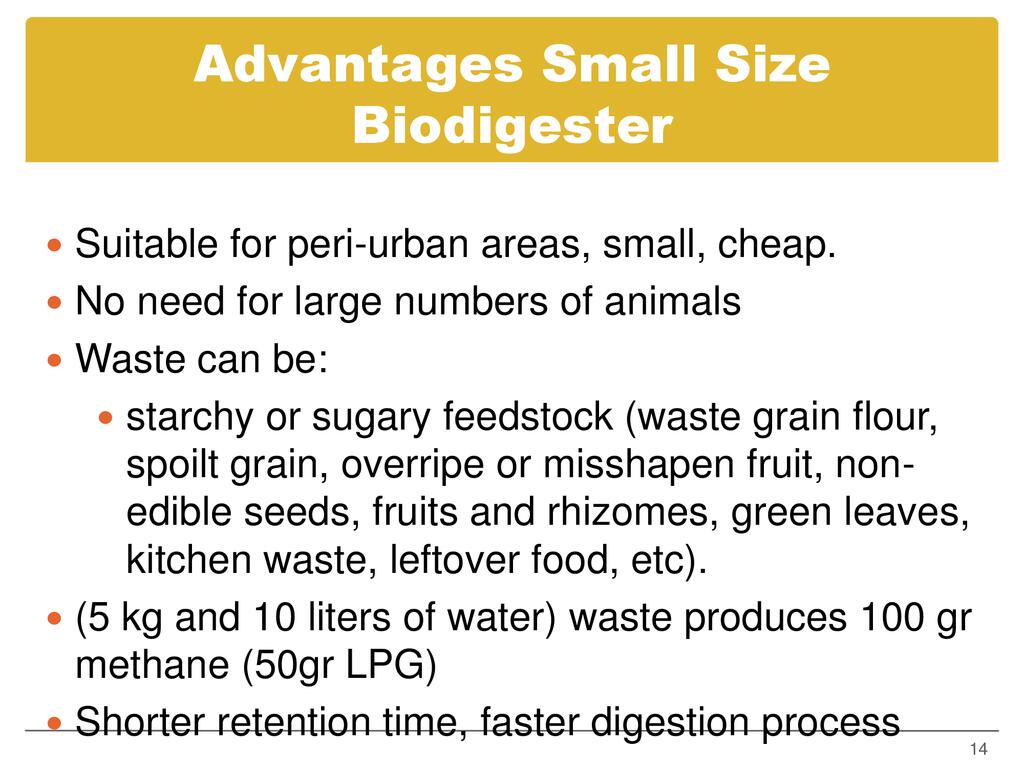 Advantages Small Size Biodigester

- Suitable for peri-urban areas, small, cheap.
- No need for large numbers of animals
- Waste can be:
  - starchy or sugary feedstock (waste grain flour, spoilt grain, overripe or misshapen fruit, non-edible seeds, fruits and rhizomes, green leaves, kitchen waste, leftover food, etc).
- (5 kg and 10 liters of water) waste produces 100 gr methane (50gr LPG)
- Shorter retention time, faster digestion process

14